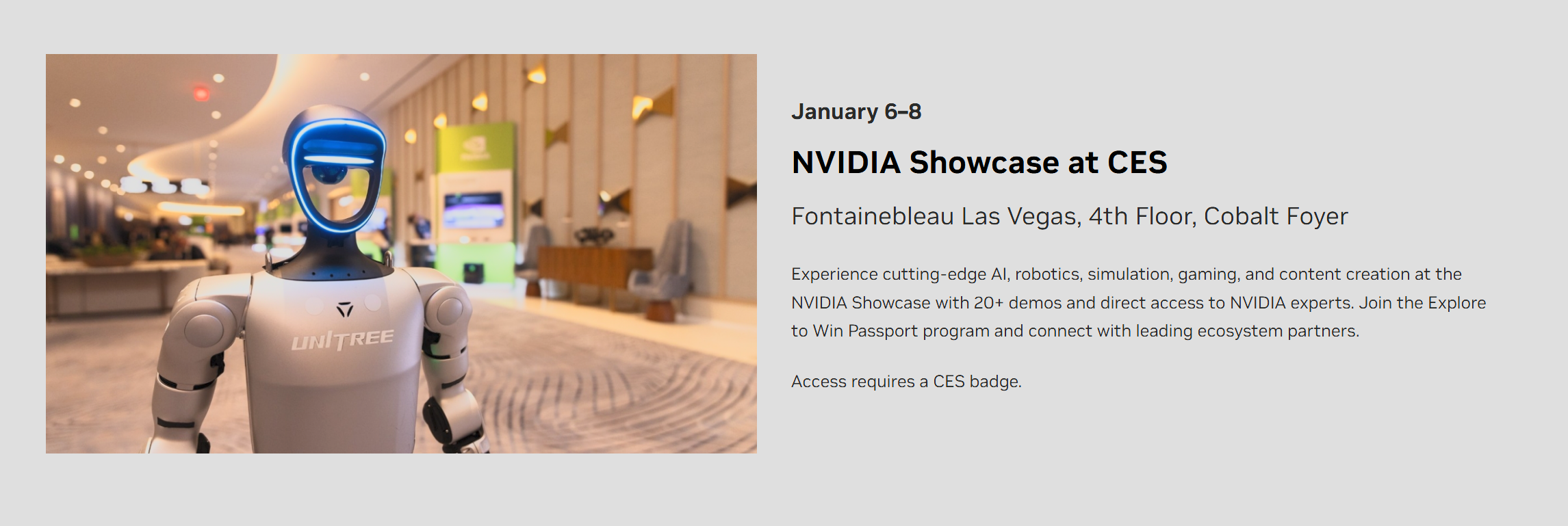 UNITREE

January 6–8

NVIDIA Showcase at CES

Fontainebleau Las Vegas, 4th Floor, Cobalt Foyer

Experience cutting-edge AI, robotics, simulation, gaming, and content creation at the NVIDIA Showcase with 20+ demos and direct access to NVIDIA experts. Join the Explore to Win Passport program and connect with leading ecosystem partners.

Access requires a CES badge.